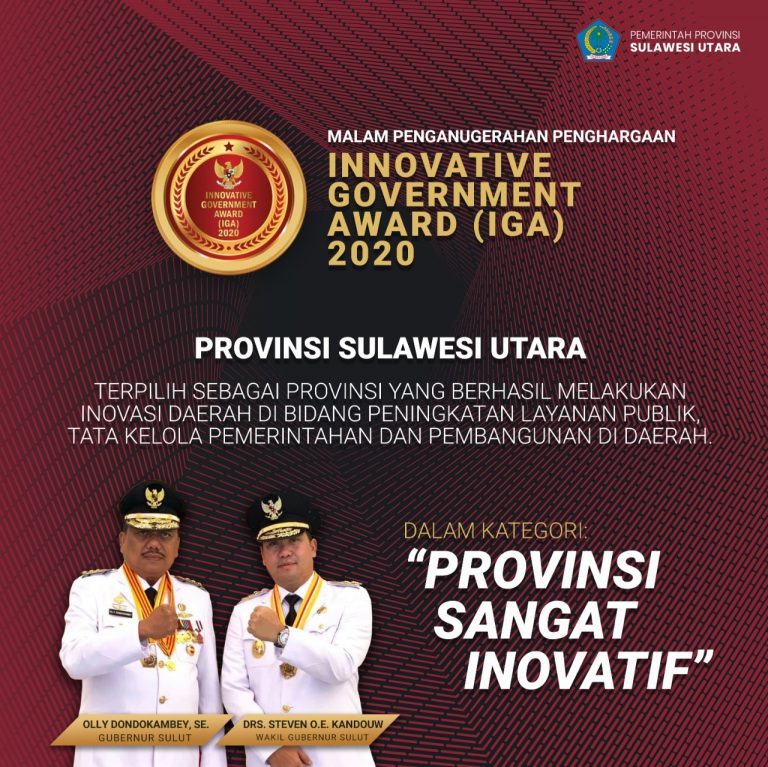 PEMERINTAH PROVINSI
SULAWESI UTARA

INNOVATIVE GOVERNMENT AWARD (IGA) 2020

MALAM PENGANUGERAHAN PENGHARGAAN
INNOVATIVE GOVERNMENT AWARD (IGA) 2020

PROVINSI SULAWESI UTARA

TERPILIH SEBAGAI PROVINSI YANG BERHASIL MELAKUKAN INOVASI DAERAH DI BIDANG PENINGKATAN LAYANAN PUBLIK, TATA KELOLA PEMERINTAHAN DAN PEMBANGUNAN DI DAERAH.

DALAM KATEGORI:
"PROVINSI SANGAT INOVATIF"

OLLY DONDOKAMBEY, SE.
GUBERNUR SULUT

DRS. STEVEN O.E. KANDOUW
WAKIL GUBERNUR SULUT